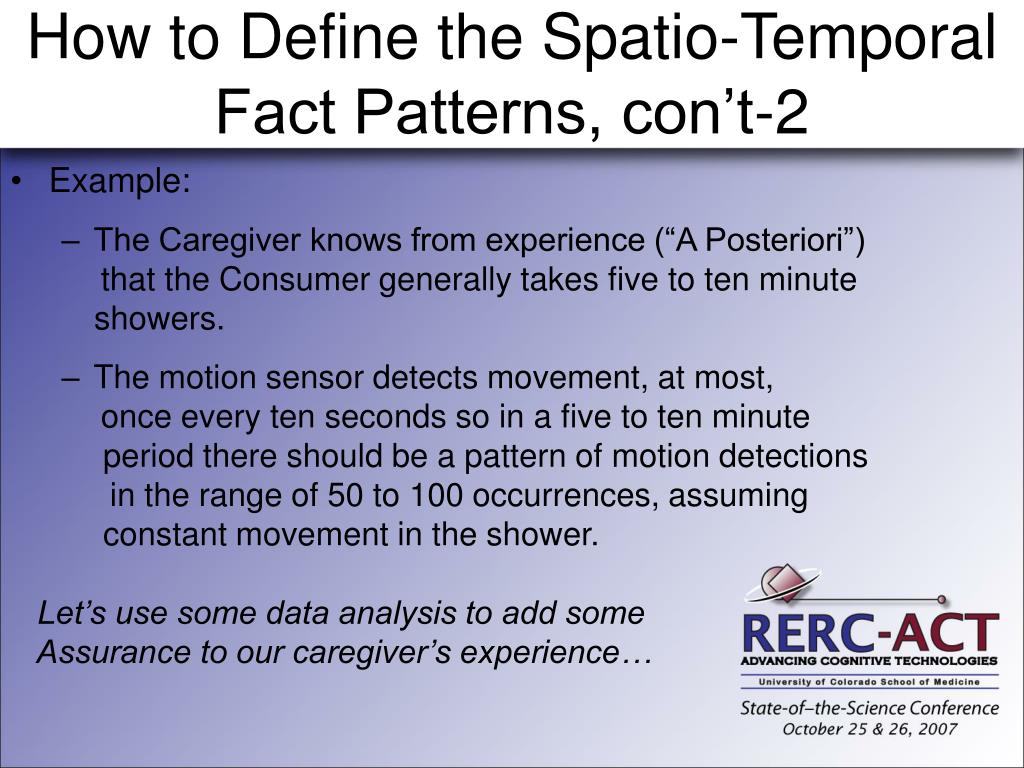 How to Define the Spatio-Temporal Fact Patterns, con’t-2

• Example:

– The Caregiver knows from experience (“A Posteriori”) that the Consumer generally takes five to ten minute showers.

– The motion sensor detects movement, at most, once every ten seconds so in a five to ten minute period there should be a pattern of motion detections in the range of 50 to 100 occurrences, assuming constant movement in the shower.

Let’s use some data analysis to add some Assurance to our caregiver’s experience…

RERC-ACT
ADVANCING COGNITIVE TECHNOLOGIES
University of Colorado School of Medicine
State-of–the-Science Conference
October 25 & 26, 2007